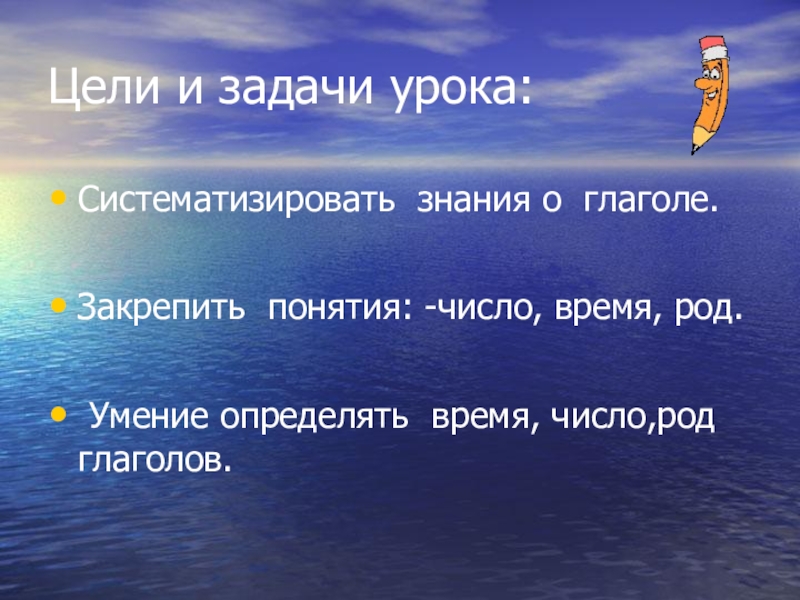 Цели и задачи урока:

• Систематизировать знания о глаголе.

• Закрепить понятия: -число, время, род.

• Умение определять время, число,род глаголов.